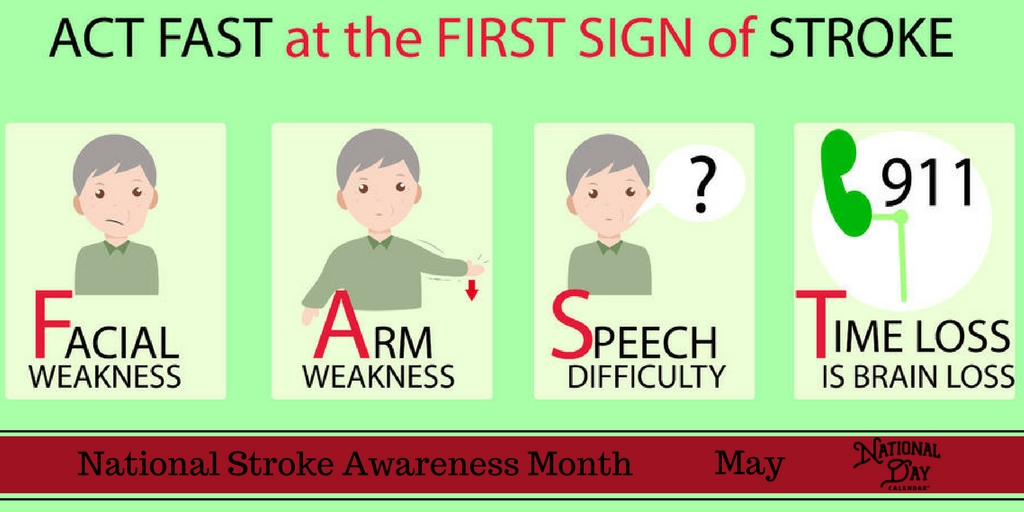 ACT FAST at the FIRST SIGN of STROKE

FACIAL WEAKNESS

ARM WEAKNESS

?

SPEECH DIFFICULTY

911

TIME LOSS IS BRAIN LOSS

National Stroke Awareness Month

May

NATIONAL DAY CALENDAR